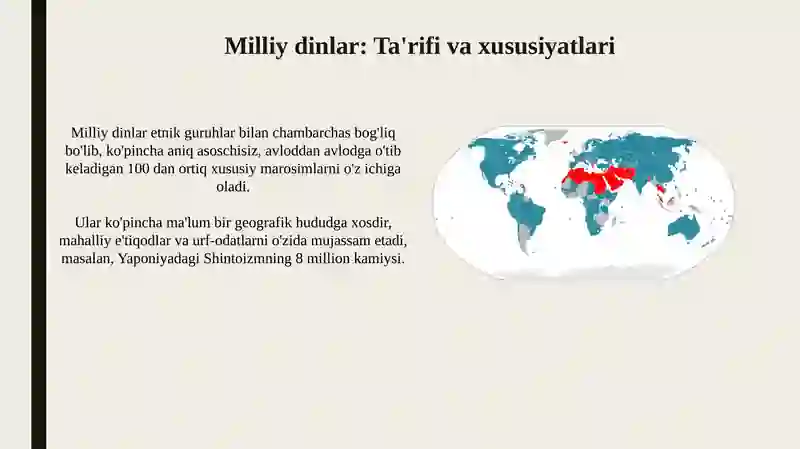 Milliy dinlar: Ta'rifi va xususiyatlari

Milliy dinlar etnik guruhlar bilan chambarchas bog'liq bo'lib, ko'pincha aniq asoschisiz, avloddan avlodga o'tib keladigan 100 dan ortiq xususiy marosimlarni o'z ichiga oladi.

Ular ko'pincha ma'lum bir geografik hududga xosdir, mahalliy e'tiqodlar va urf-odatlarni o'zida mujassam etadi, masalan, Yaponiyadagi Shintoizmning 8 million kamiysi.